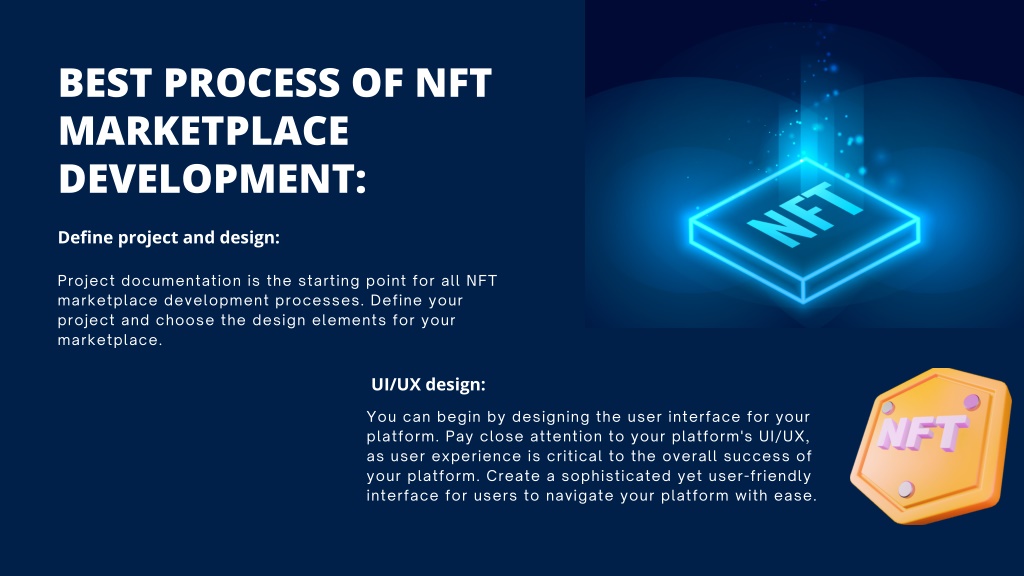 BEST PROCESS OF NFT MARKETPLACE DEVELOPMENT:

Define project and design:

Project documentation is the starting point for all NFT marketplace development processes. Define your project and choose the design elements for your marketplace.

NFT

UI/UX design:

You can begin by designing the user interface for your platform. Pay close attention to your platform's UI/UX, as user experience is critical to the overall success of your platform. Create a sophisticated yet user-friendly interface for users to navigate your platform with ease.

NFT